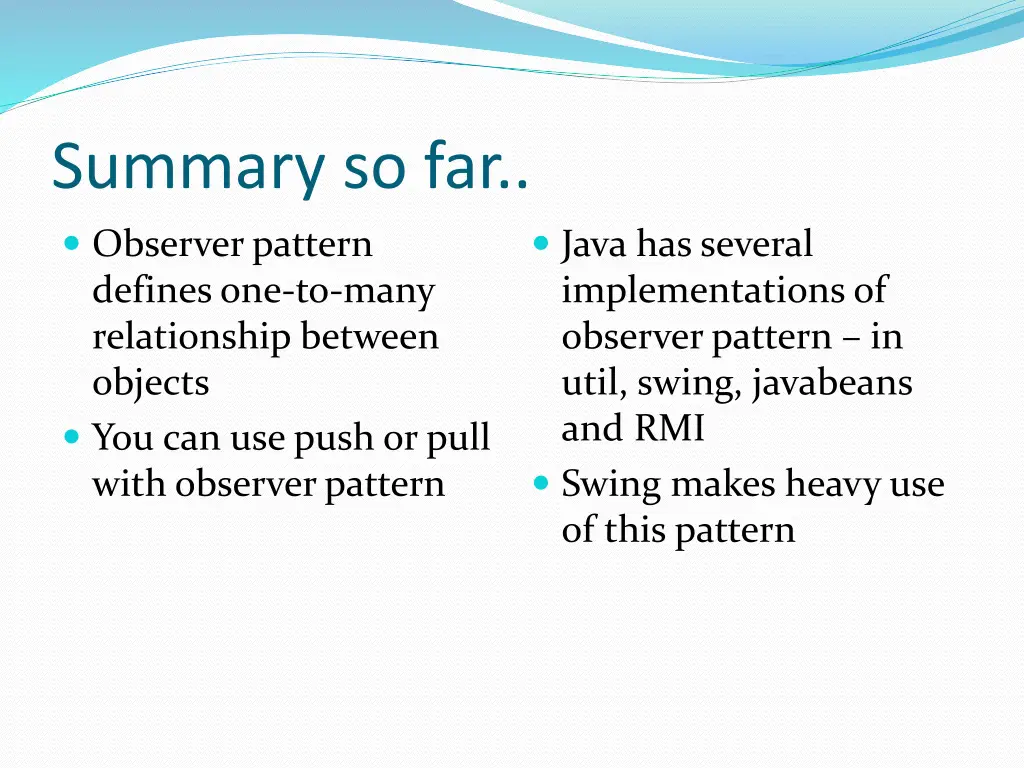 Summary so far..

- Observer pattern defines one-to-many relationship between objects
- You can use push or pull with observer pattern

- Java has several implementations of observer pattern – in util, swing, javabeans and RMI
- Swing makes heavy use of this pattern